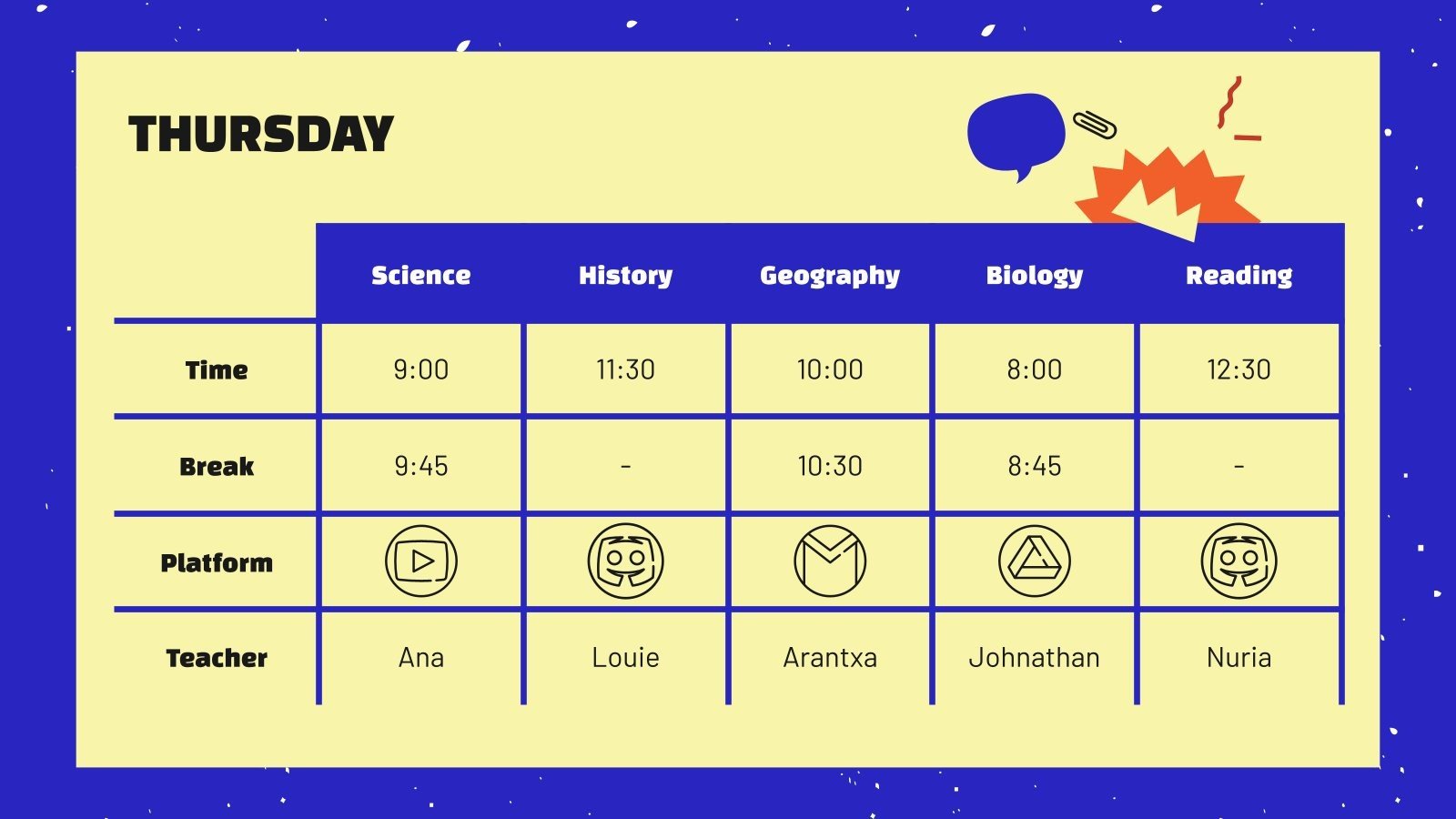 THURSDAY

| | Science | History | Geography | Biology | Reading |
|---|---|---|---|---|---|
| Time | 9:00 | 11:30 | 10:00 | 8:00 | 12:30 |
| Break | 9:45 | - | 10:30 | 8:45 | - |
| Platform | | | | | |
| Teacher | Ana | Louie | Arantxa | Johnathan | Nuria |